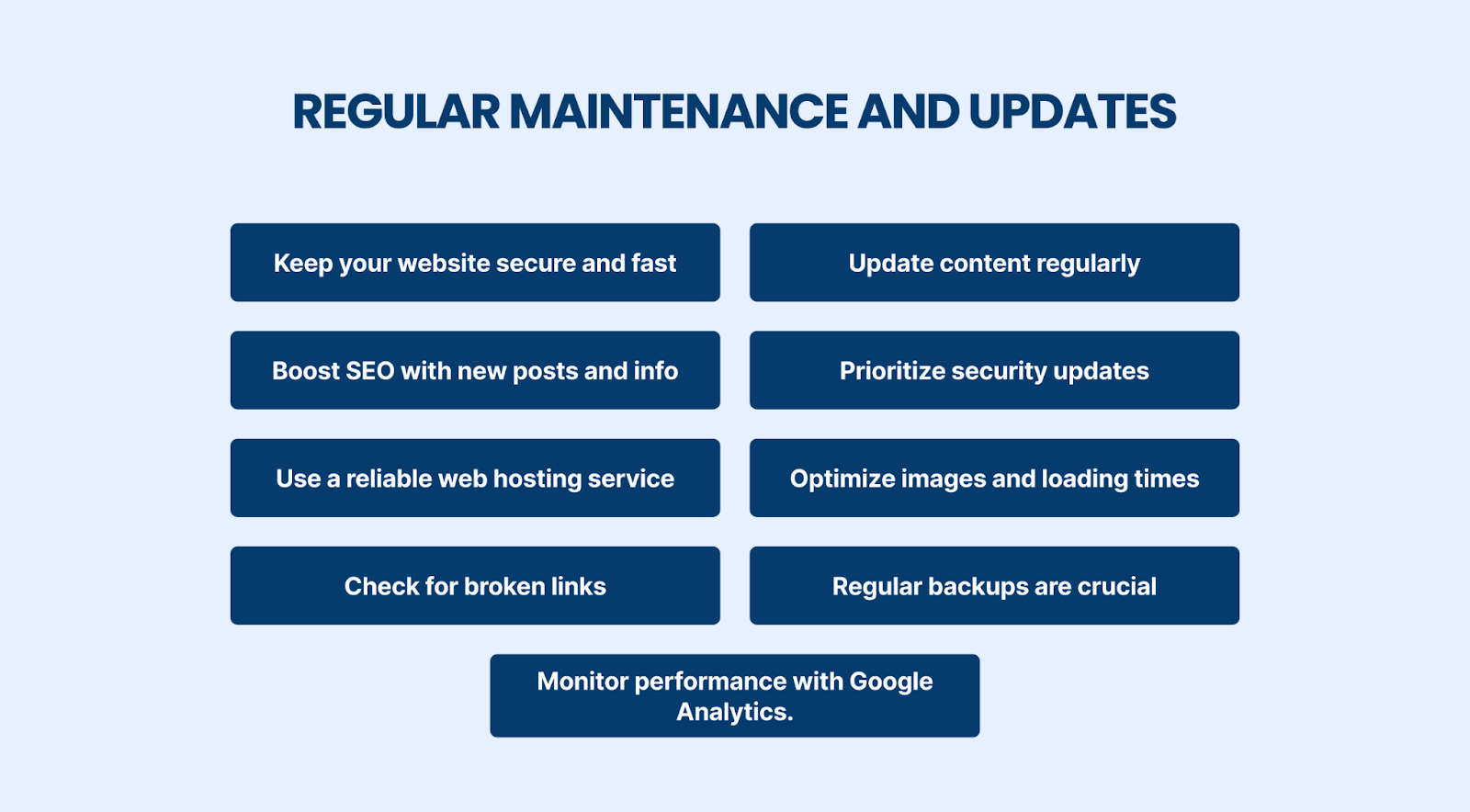 REGULAR MAINTENANCE AND UPDATES

Keep your website secure and fast

Update content regularly

Boost SEO with new posts and info

Prioritize security updates

Use a reliable web hosting service

Optimize images and loading times

Check for broken links

Regular backups are crucial

Monitor performance with Google Analytics.